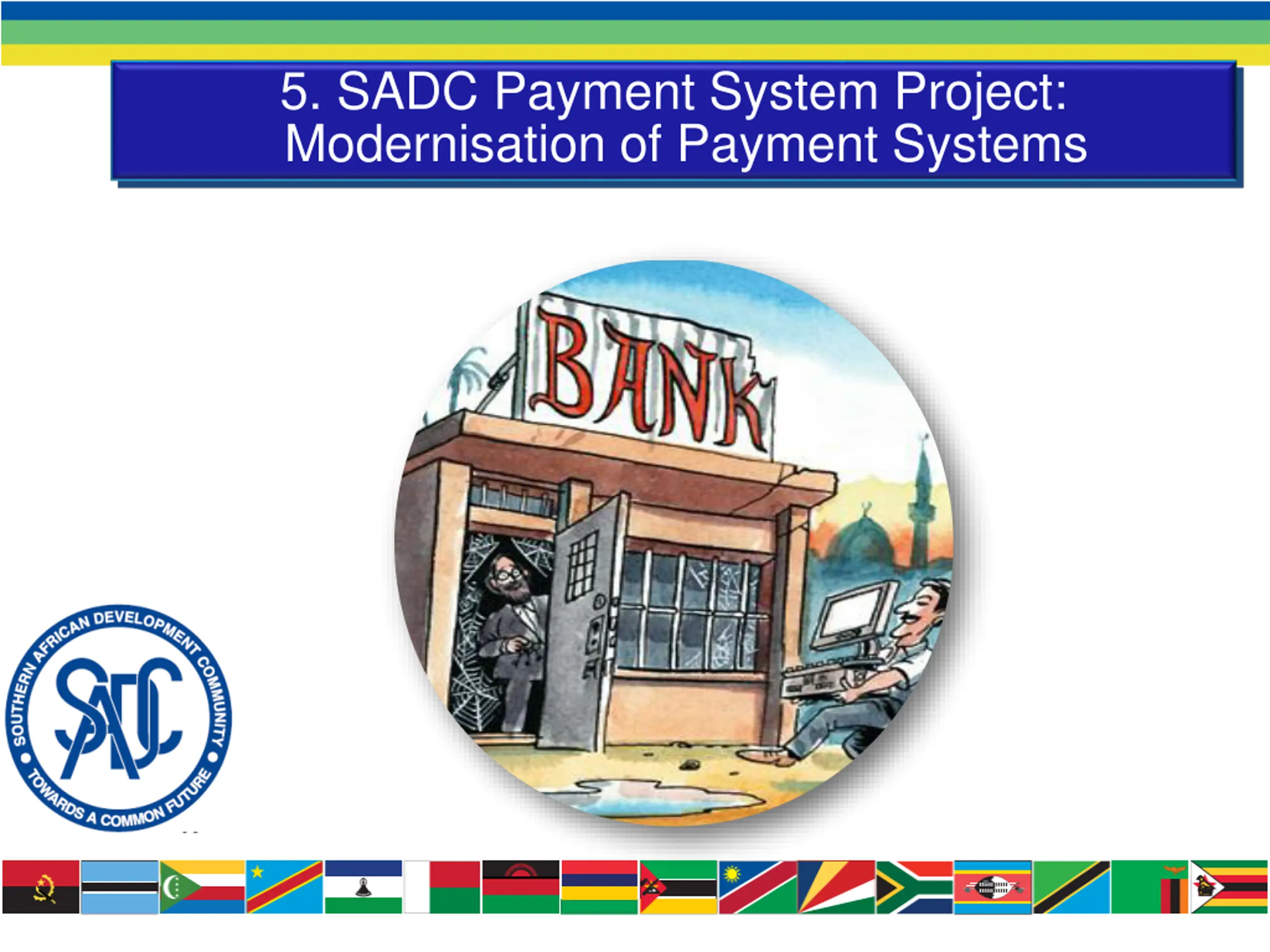 5. SADC Payment System Project: Modernisation of Payment Systems

BANK

SOUTHERN AFRICAN DEVELOPMENT COMMUNITY
SADC
TOWARDS A COMMON FUTURE